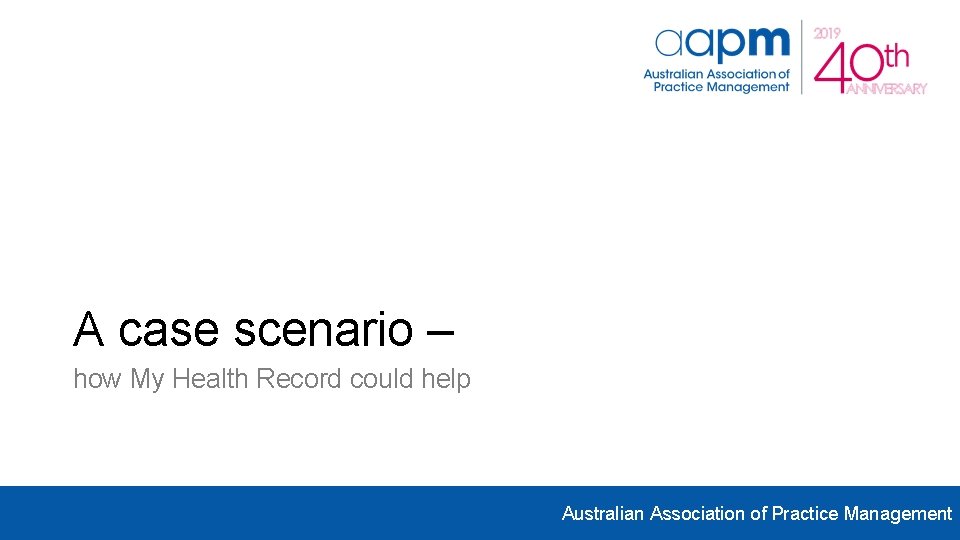 aapm
Australian Association of
Practice Management

2019
40th
ANNIVERSARY

A case scenario –

how My Health Record could help

Australian Association of Practice Management